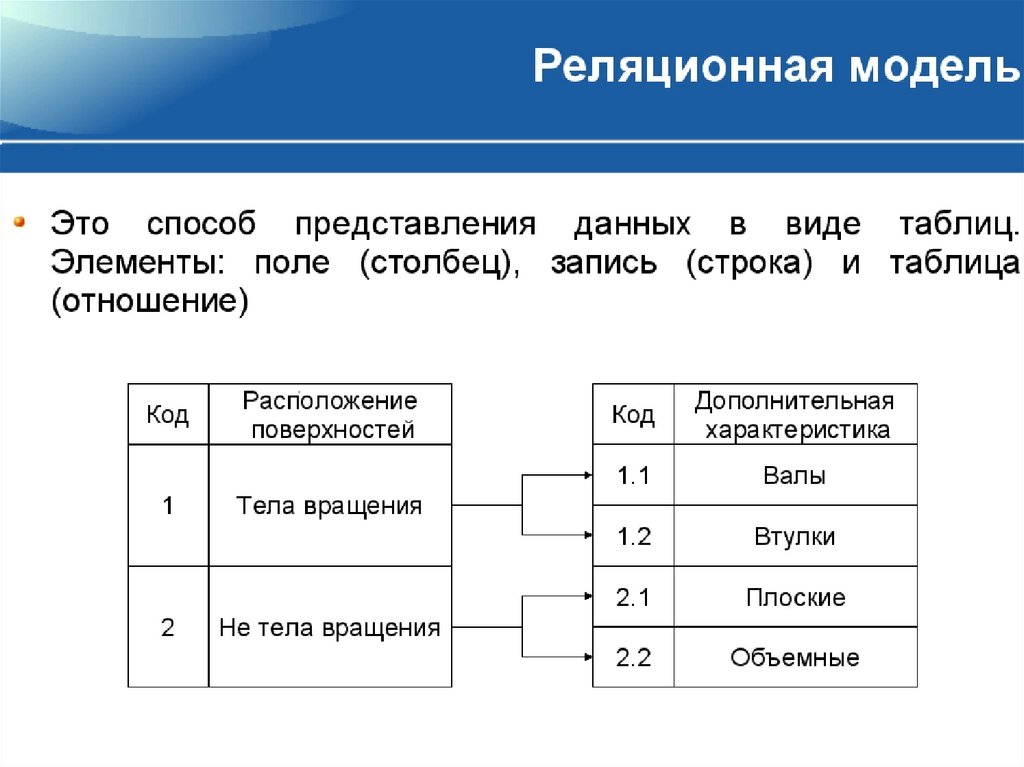 Реляционная модель

Это способ представления данных в виде таблиц. Элементы: поле (столбец), запись (строка) и таблица (отношение)

| Код | Расположение поверхностей |
|---|---|
| 1 | Тела вращения |
| 2 | Не тела вращения |

| Код | Дополнительная характеристика |
|---|---|
| 1.1 | Валы |
| 1.2 | Втулки |
| 2.1 | Плоские |
| 2.2 | Объемные |